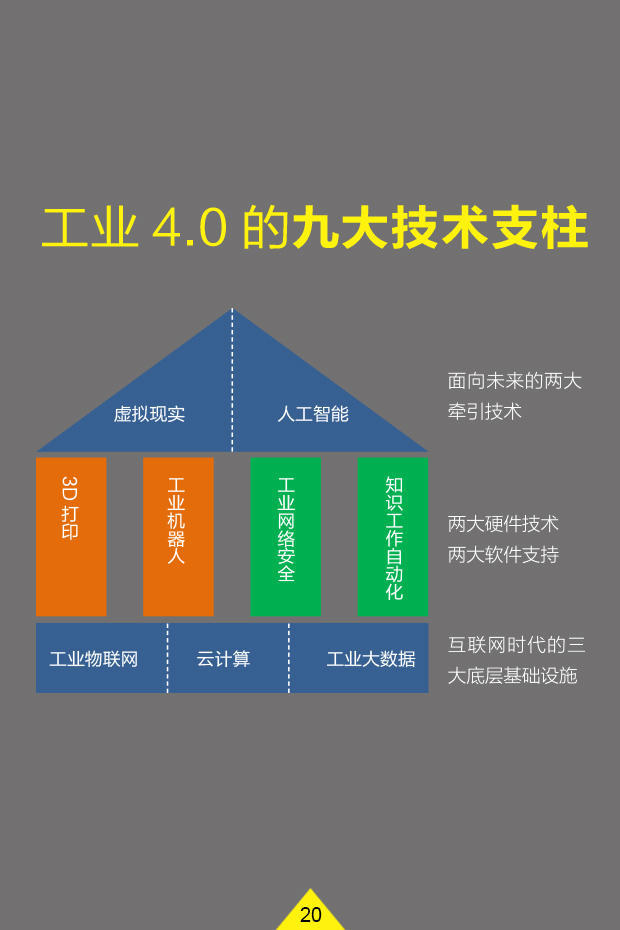 工业 4.0 的九大技术支柱

虚拟现实

人工智能

面向未来的两大牵引技术

3D 打印

工业机器人

工业网络安全

知识工作自动化

两大硬件技术
两大软件支持

工业物联网

云计算

工业大数据

互联网时代的三大底层基础设施

20